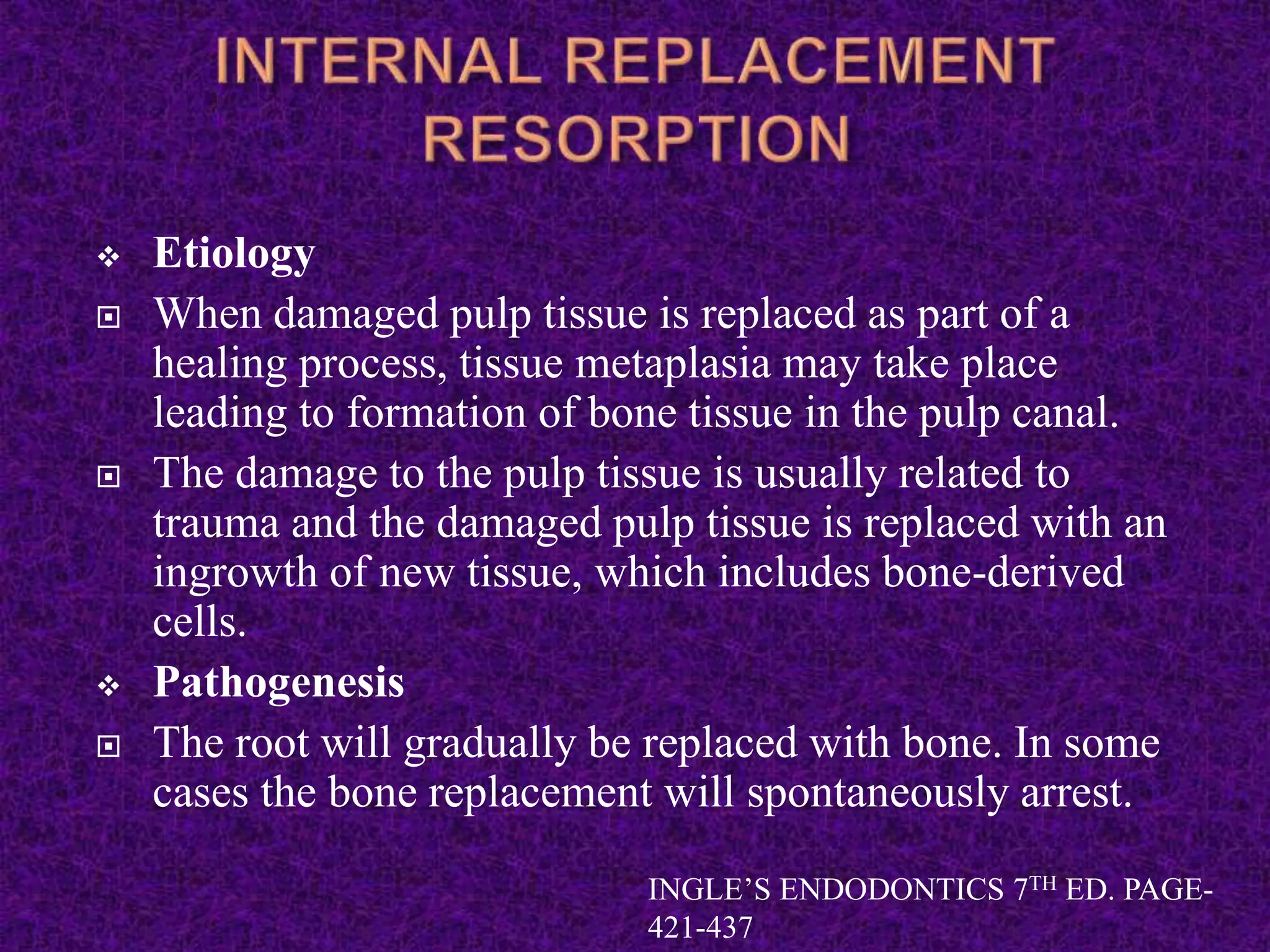 INTERNAL REPLACEMENT RESORPTION

❖ Etiology

▣ When damaged pulp tissue is replaced as part of a healing process, tissue metaplasia may take place leading to formation of bone tissue in the pulp canal.

▣ The damage to the pulp tissue is usually related to trauma and the damaged pulp tissue is replaced with an ingrowth of new tissue, which includes bone-derived cells.

❖ Pathogenesis

▣ The root will gradually be replaced with bone. In some cases the bone replacement will spontaneously arrest.

INGLE'S ENDODONTICS 7$^{TH}$ ED. PAGE-421-437